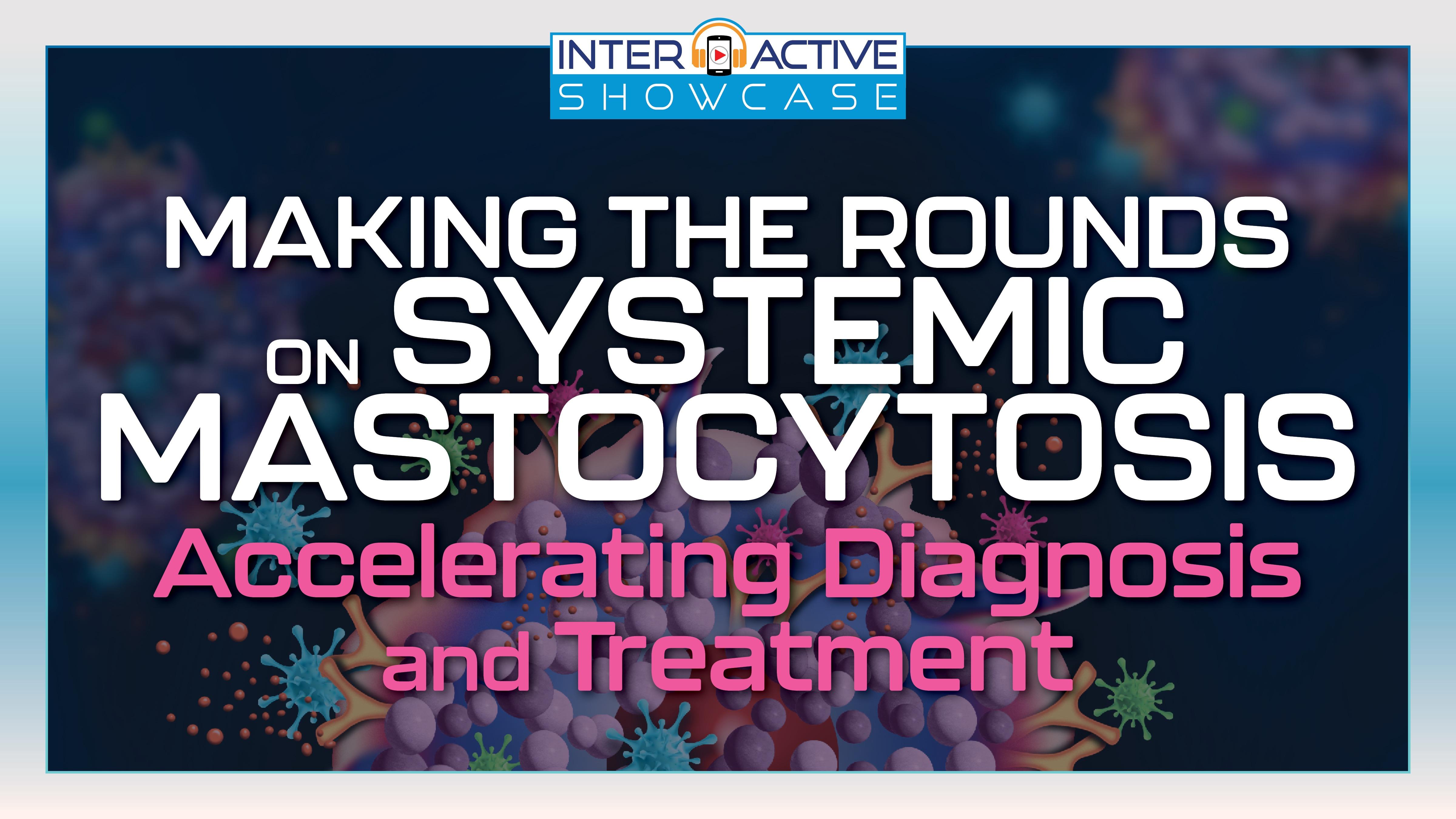 INTER ACTIVE
SHOWCASE

MAKING THE ROUNDS ON SYSTEMIC MASTOCYTOSIS

Accelerating Diagnosis and Treatment